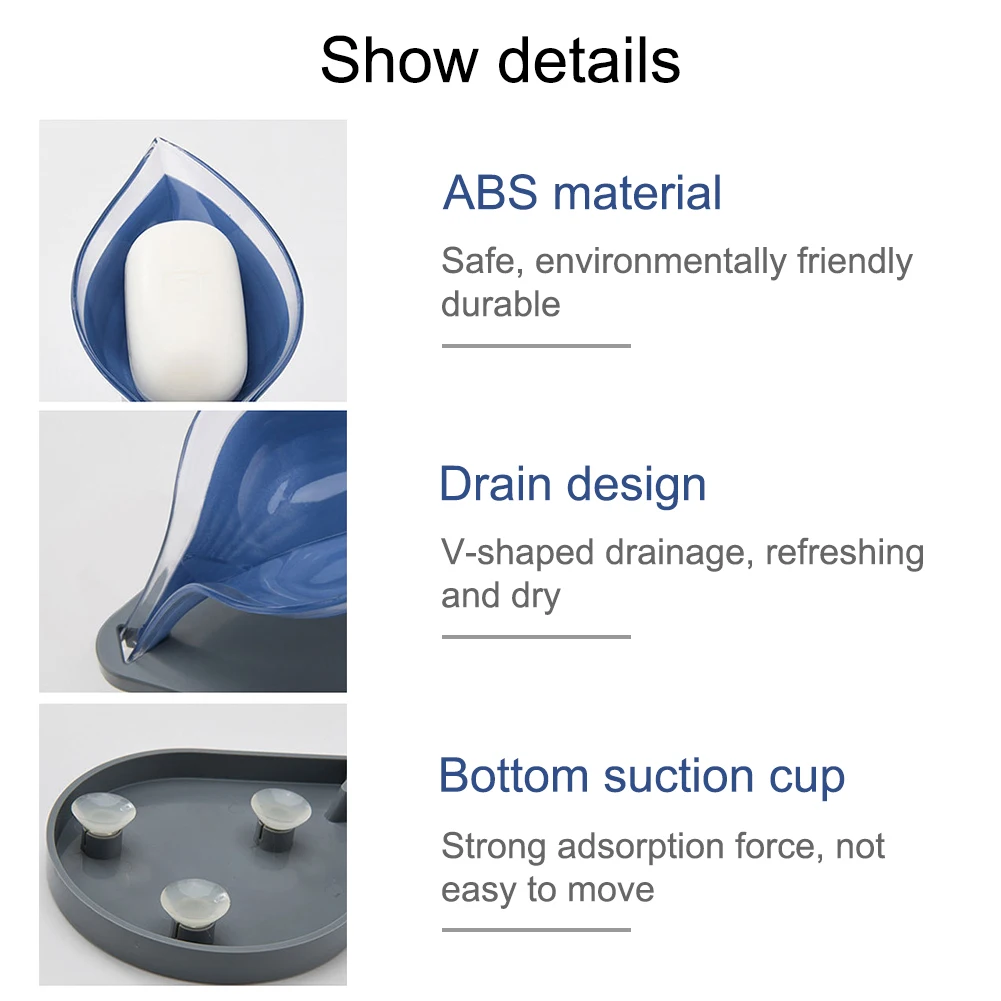 Show details

ABS material

Safe, environmentally friendly durable

Drain design

V-shaped drainage, refreshing and dry

Bottom suction cup

Strong adsorption force, not easy to move